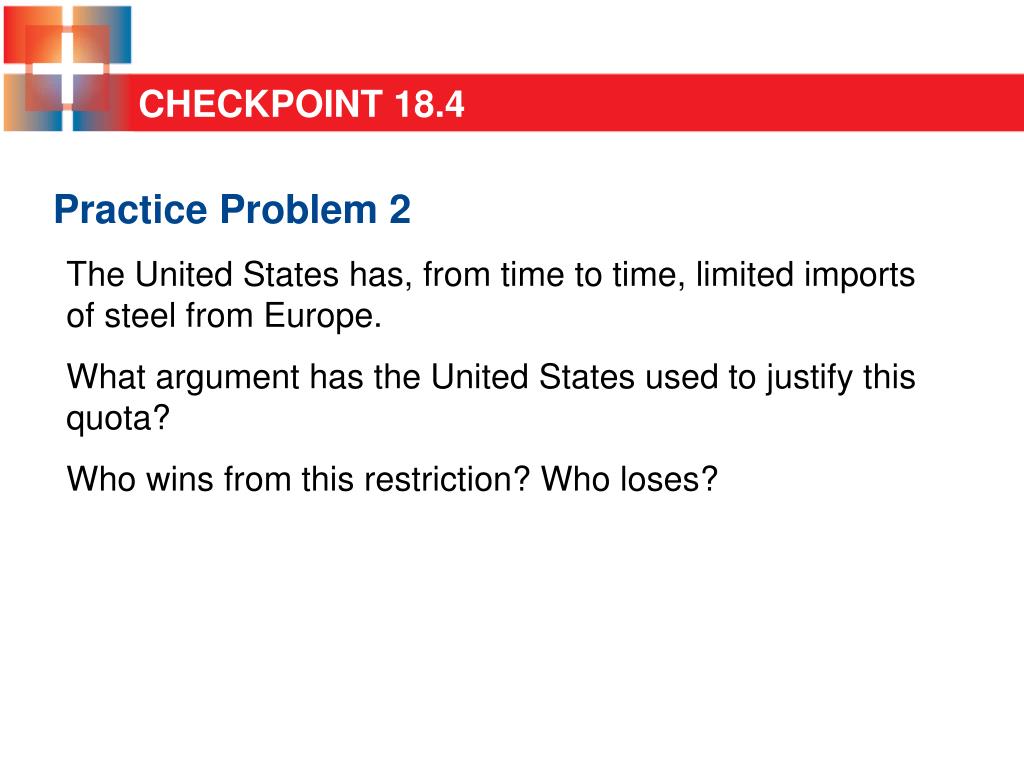 CHECKPOINT 18.4

Practice Problem 2

The United States has, from time to time, limited imports of steel from Europe.

What argument has the United States used to justify this quota?

Who wins from this restriction? Who loses?